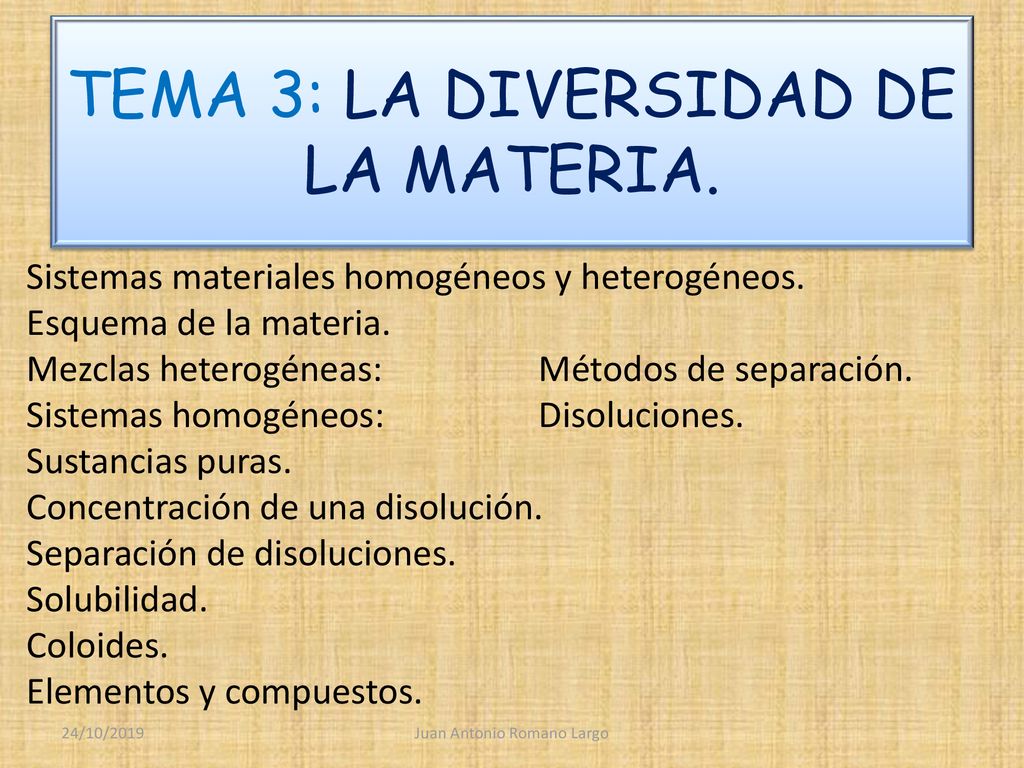 TEMA 3: LA DIVERSIDAD DE LA MATERIA.

Sistemas materiales homogéneos y heterogéneos.
Esquema de la materia.
Mezclas heterogéneas: Métodos de separación.
Sistemas homogéneos: Disoluciones.
Sustancias puras.
Concentración de una disolución.
Separación de disoluciones.
Solubilidad.
Coloides.
Elementos y compuestos.

24/10/2019
Juan Antonio Romano Largo